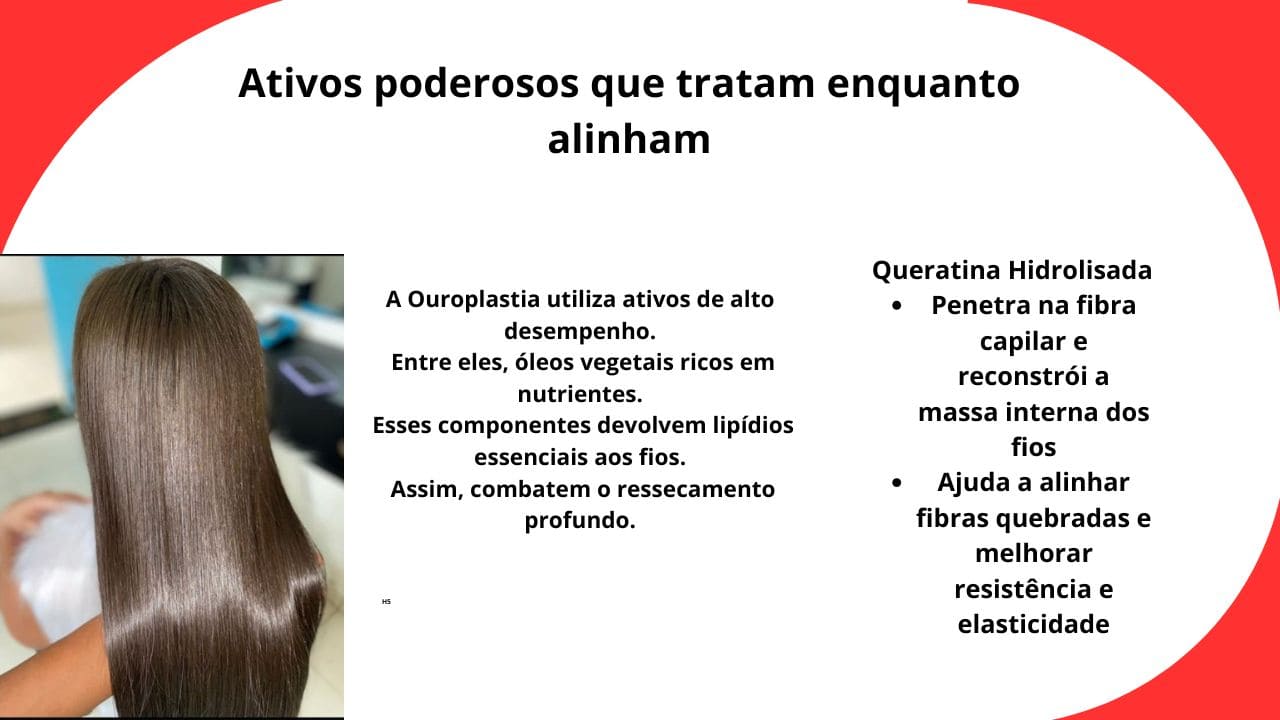 Ativos poderosos que tratam enquanto alinham

A Ouroplastia utiliza ativos de alto desempenho.
Entre eles, óleos vegetais ricos em nutrientes.
Esses componentes devolvem lipídios essenciais aos fios.
Assim, combatem o ressecamento profundo.

HS

Queratina Hidrolisada
- Penetra na fibra capilar e reconstrói a massa interna dos fios
- Ajuda a alinhar fibras quebradas e melhorar resistência e elasticidade